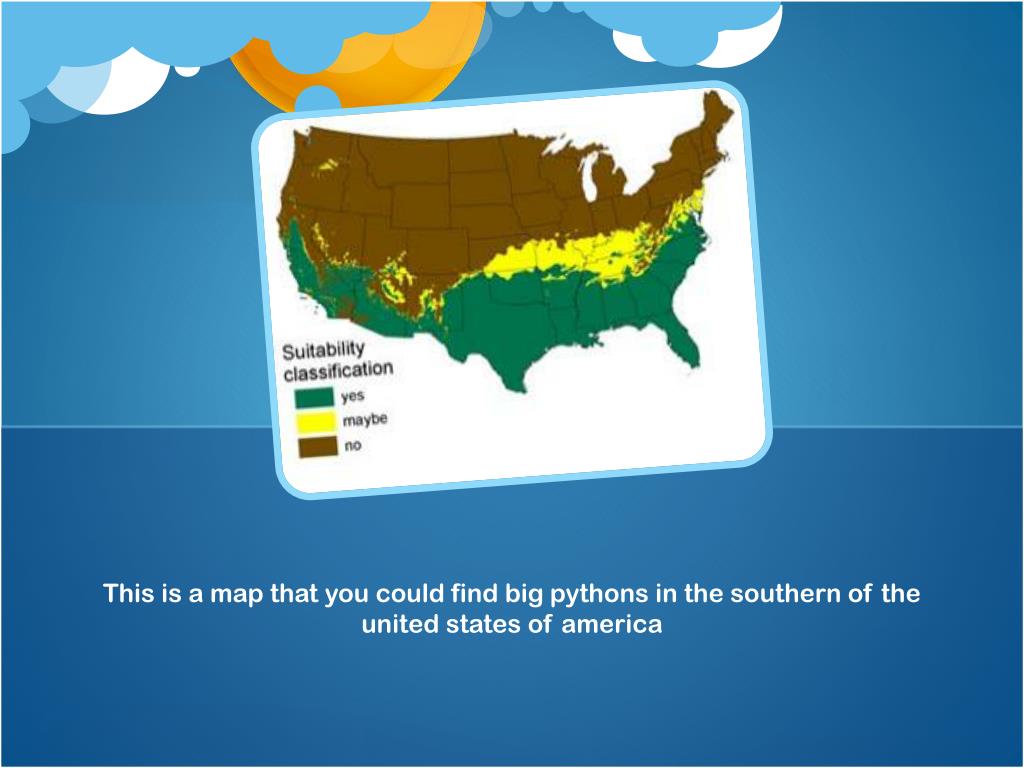 Suitability classification

yes

maybe

no

This is a map that you could find big pythons in the southern of the united states of america